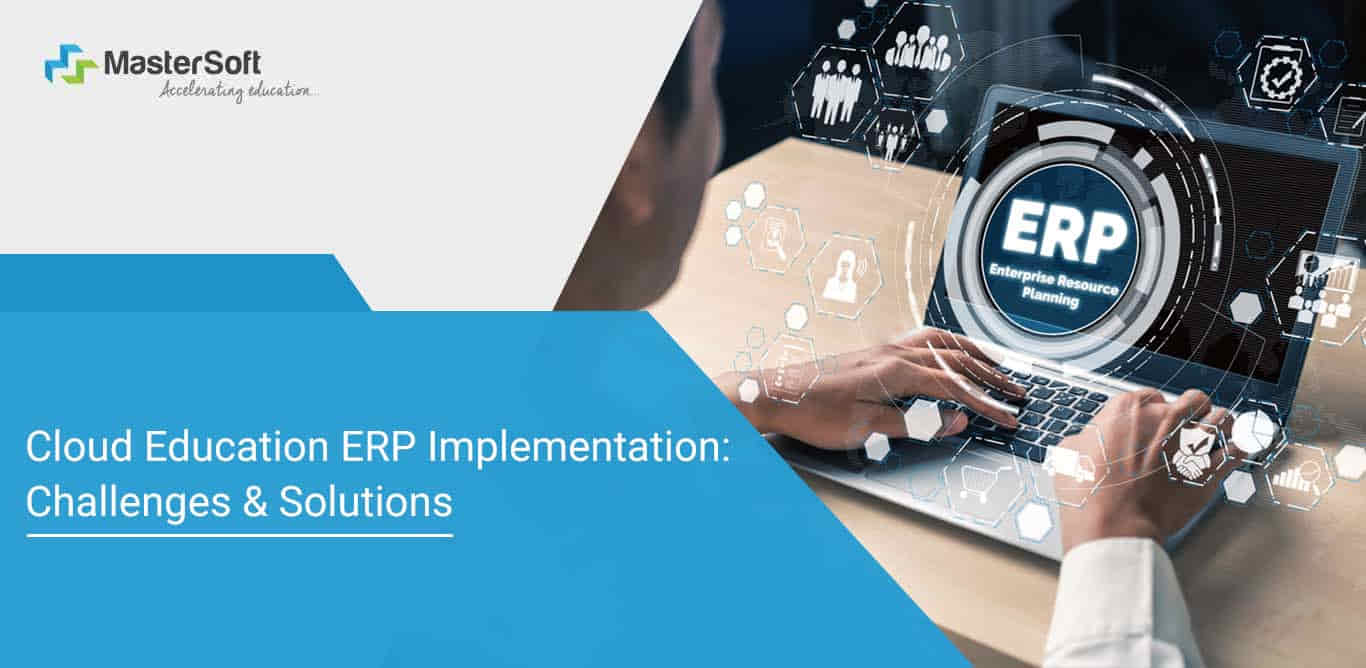 MasterSoft
Accelerating education...

ERP
Enterprise Resource Planning

Cloud Education ERP Implementation: Challenges & Solutions